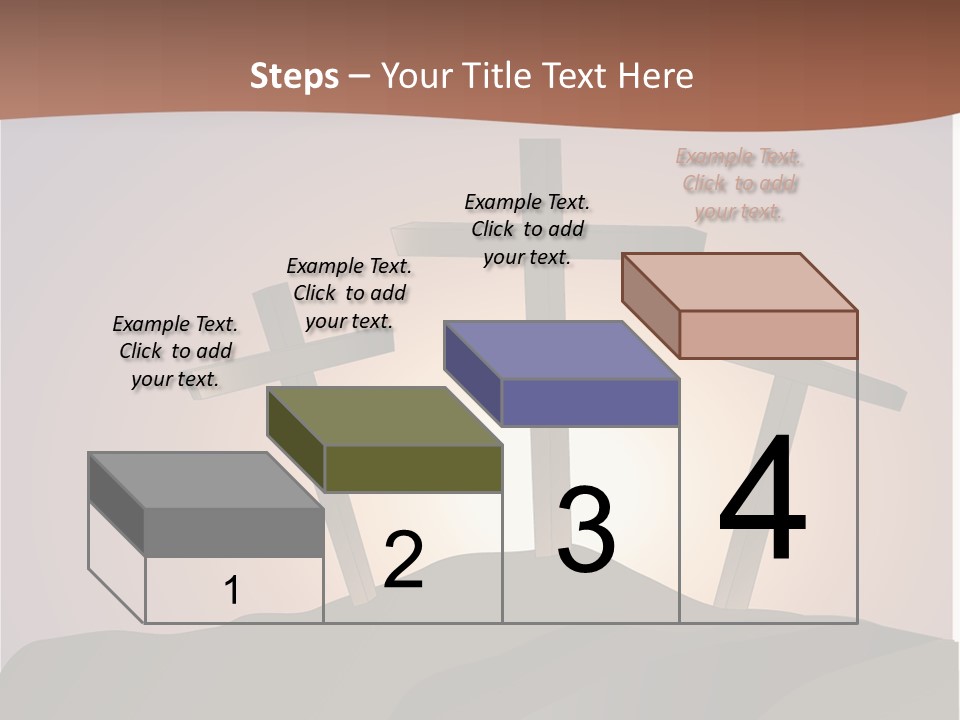 Steps – Your Title Text Here

Example Text. Click to add your text.

Example Text. Click to add your text.

Example Text. Click to add your text.

Example Text. Click to add your text.

1

2

3

4